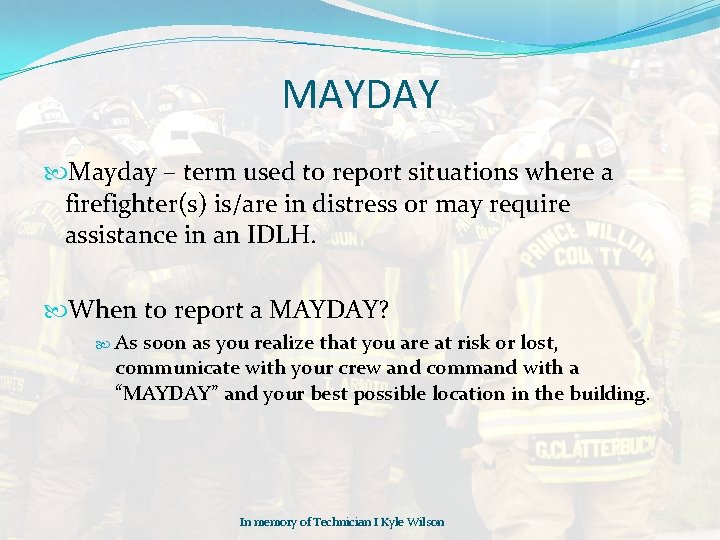 MAYDAY

Mayday – term used to report situations where a firefighter(s) is/are in distress or may require assistance in an IDLH.

When to report a MAYDAY?

As soon as you realize that you are at risk or lost, communicate with your crew and command with a "MAYDAY" and your best possible location in the building.

PRINCE WILLIAM COUNTY

G.CLATTERBUCK

In memory of Technician I Kyle Wilson